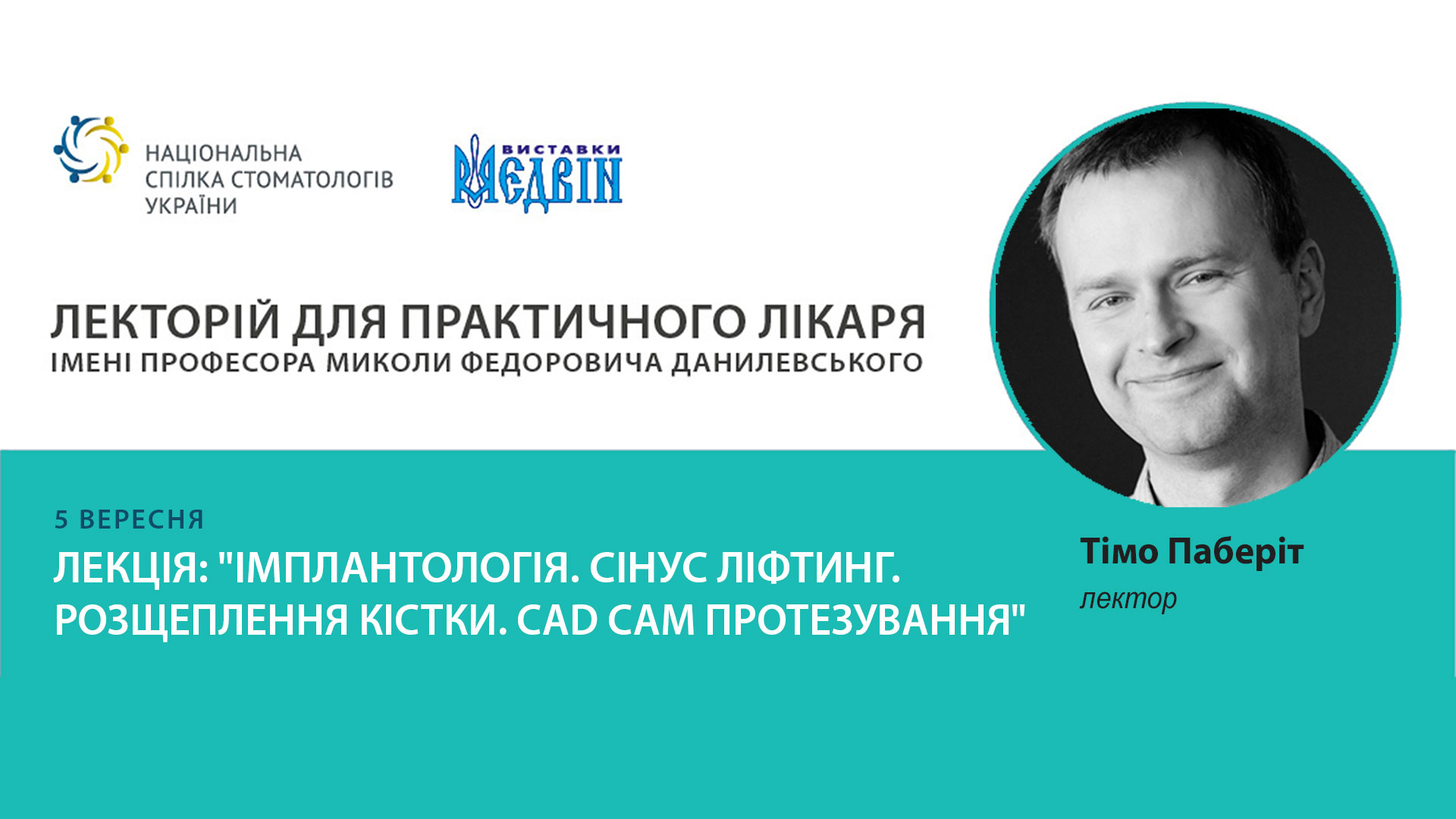 НАЦІОНАЛЬНА
СПІЛКА СТОМАТОЛОГІВ
УКРАЇНИ

ВИСТАВКИ
МЕДВІН

ЛЕКТОРІЙ ДЛЯ ПРАКТИЧНОГО ЛІКАРЯ
ІМЕНІ ПРОФЕСОРА МИКОЛИ ФЕДОРОВИЧА ДАНИЛЕВСЬКОГО

5 ВЕРЕСНЯ
ЛЕКЦІЯ: "ІМПЛАНТОЛОГІЯ. СІНУС ЛІФТИНГ. РОЗЩЕПЛЕННЯ КІСТКИ. CAD CAM ПРОТЕЗУВАННЯ"

Тімо Паберіт
лектор